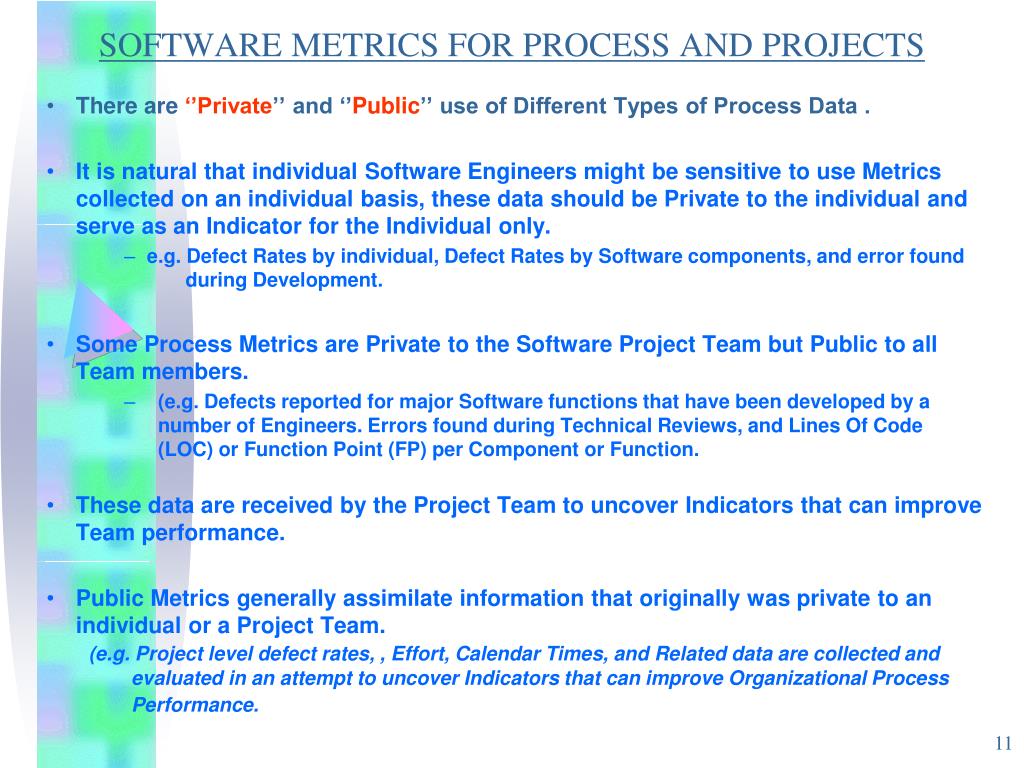 SOFTWARE METRICS FOR PROCESS AND PROJECTS

• There are ‘’Private’’ and ‘’Public’’ use of Different Types of Process Data .

• It is natural that individual Software Engineers might be sensitive to use Metrics collected on an individual basis, these data should be Private to the individual and serve as an Indicator for the Individual only.
– e.g. Defect Rates by individual, Defect Rates by Software components, and error found during Development.

• Some Process Metrics are Private to the Software Project Team but Public to all Team members.
– (e.g. Defects reported for major Software functions that have been developed by a number of Engineers. Errors found during Technical Reviews, and Lines Of Code (LOC) or Function Point (FP) per Component or Function.

• These data are received by the Project Team to uncover Indicators that can improve Team performance.

• Public Metrics generally assimilate information that originally was private to an individual or a Project Team.
(e.g. Project level defect rates, , Effort, Calendar Times, and Related data are collected and evaluated in an attempt to uncover Indicators that can improve Organizational Process Performance.

11